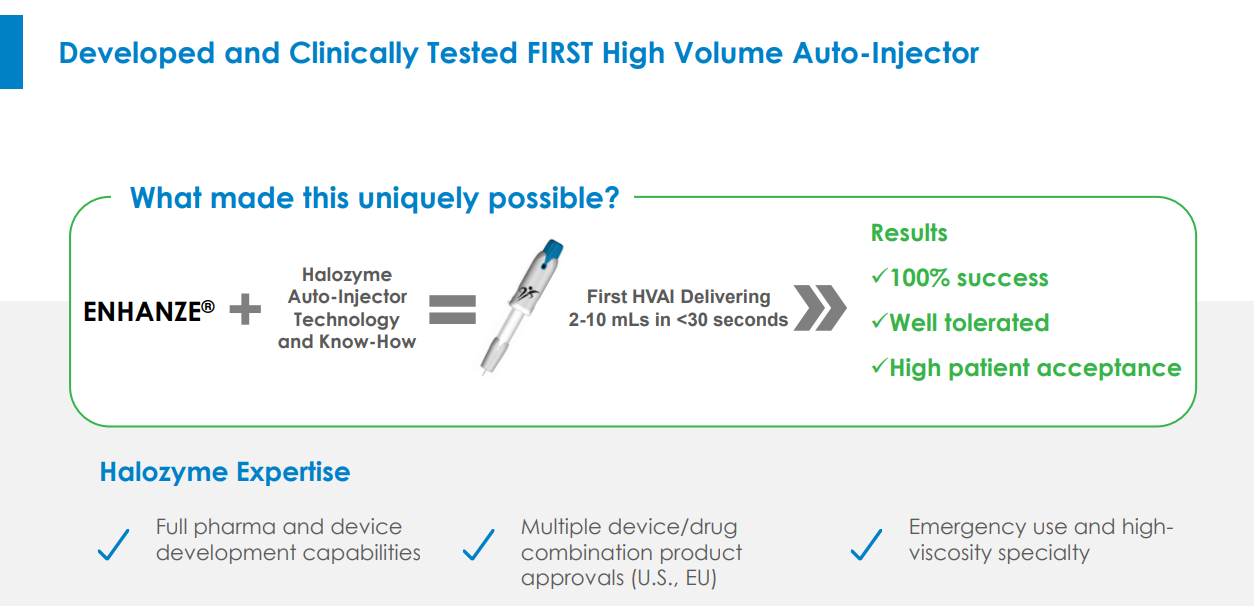 Developed and Clinically Tested FIRST High Volume Auto-Injector

What made this uniquely possible?

ENHANZE® + Halozyme Auto-Injector Technology and Know-How = First HVAI Delivering 2-10 mLs in <30 seconds

Results

✓100% success

✓Well tolerated

✓High patient acceptance

Halozyme Expertise

✓ Full pharma and device development capabilities

✓ Multiple device/drug combination product approvals (U.S., EU)

✓ Emergency use and high-viscosity specialty